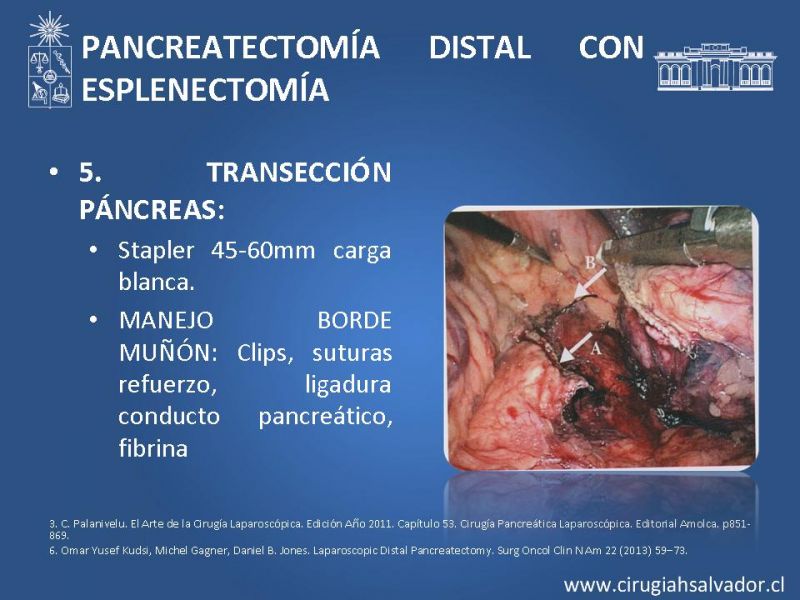 PANCREATECTOMÍA DISTAL CON ESPLENECTOMÍA

• 5. TRANSECCIÓN PÁNCREAS:
  • Stapler 45-60mm carga blanca.
  • MANEJO BORDE MUÑÓN: Clips, suturas refuerzo, ligadura conducto pancreático, fibrina

B

A

3. C. Palanivelu. El Arte de la Cirugía Laparoscópica. Edición Año 2011. Capítulo 53. Cirugía Pancreática Laparoscópica. Editorial Amolca. p851-869.
6. Omar Yusef Kudsi, Michel Gagner, Daniel B. Jones. Laparoscopic Distal Pancreatectomy. Surg Oncol Clin N Am 22 (2013) 59–73.

www.cirugiahsalvador.cl